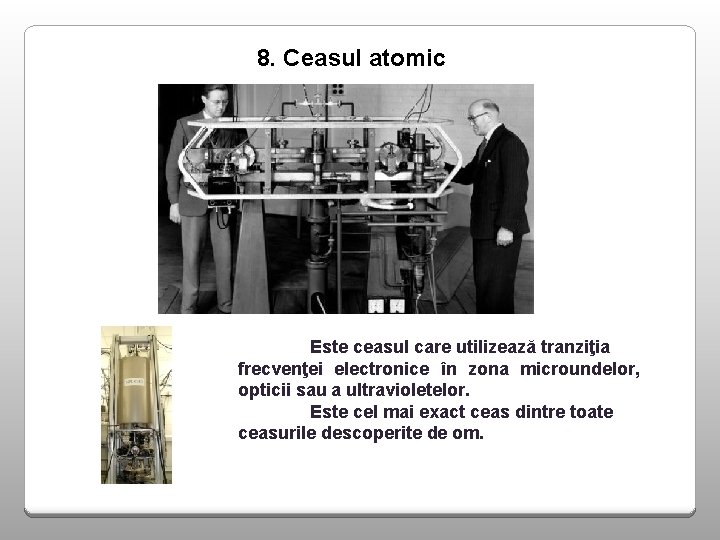 8. Ceasul atomic

Este ceasul care utilizează tranziţia frecvenţei electronice în zona microundelor, opticii sau a ultravioletelor.

Este cel mai exact ceas dintre toate ceasurile descoperite de om.